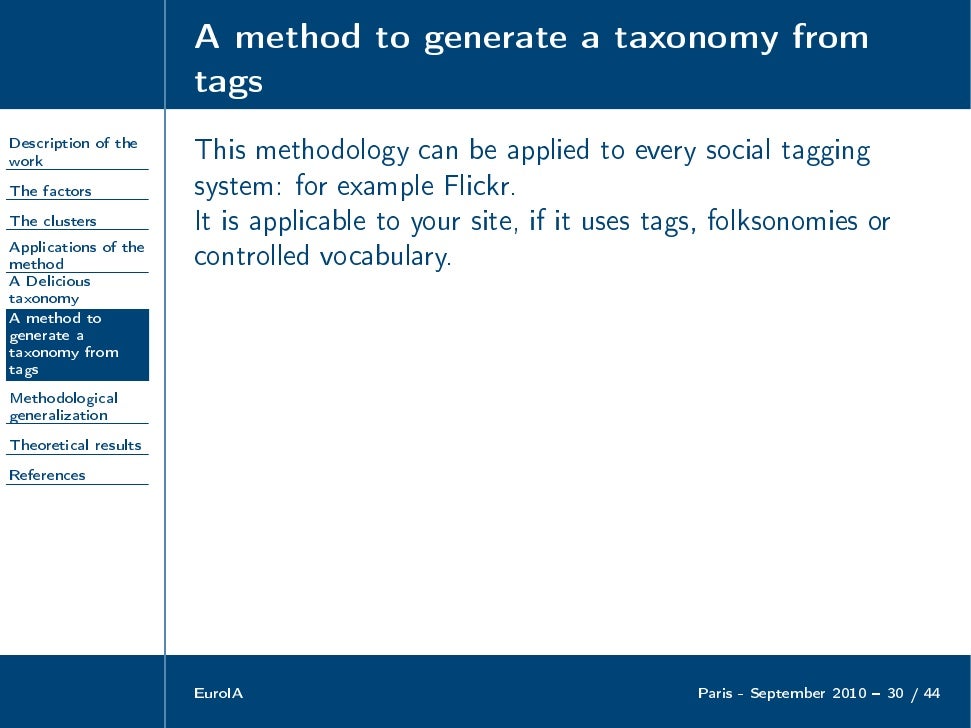 A method to generate a taxonomy from tags

Description of the work
The factors
The clusters
Applications of the method
A Delicious taxonomy
A method to generate a taxonomy from tags
Methodological generalization
Theoretical results
References

This methodology can be applied to every social tagging system: for example Flickr.
It is applicable to your site, if it uses tags, folksonomies or controlled vocabulary.

EuroIA

Paris - September 2010 – 30 / 44